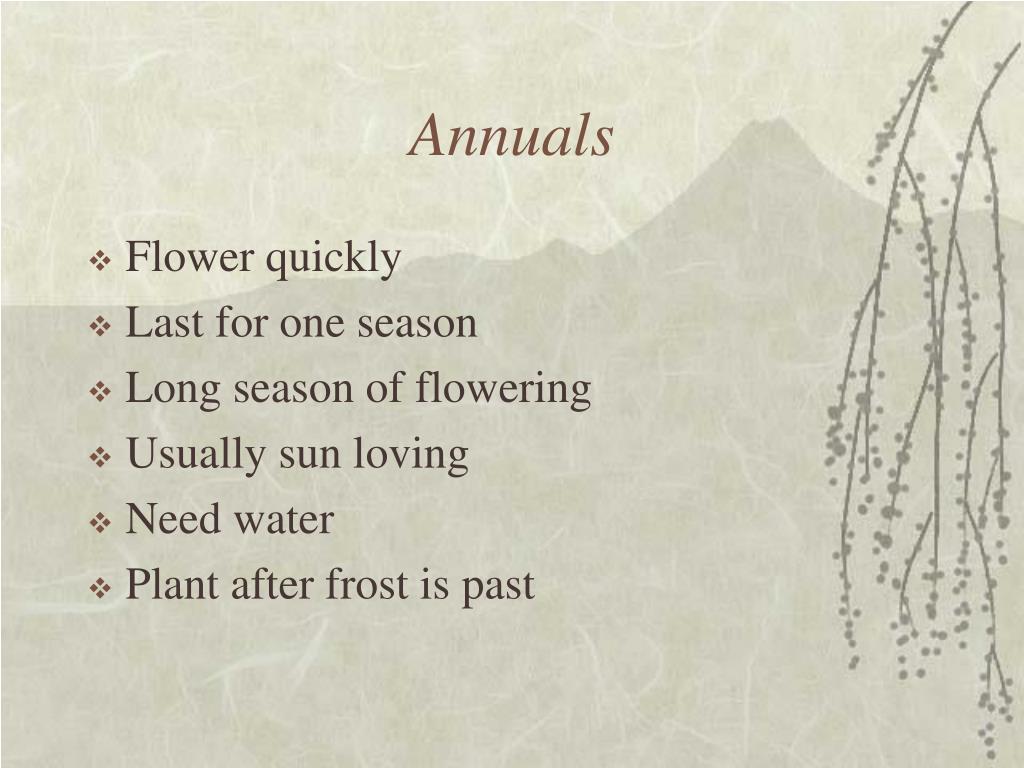 Annuals

❖ Flower quickly
❖ Last for one season
❖ Long season of flowering
❖ Usually sun loving
❖ Need water
❖ Plant after frost is past